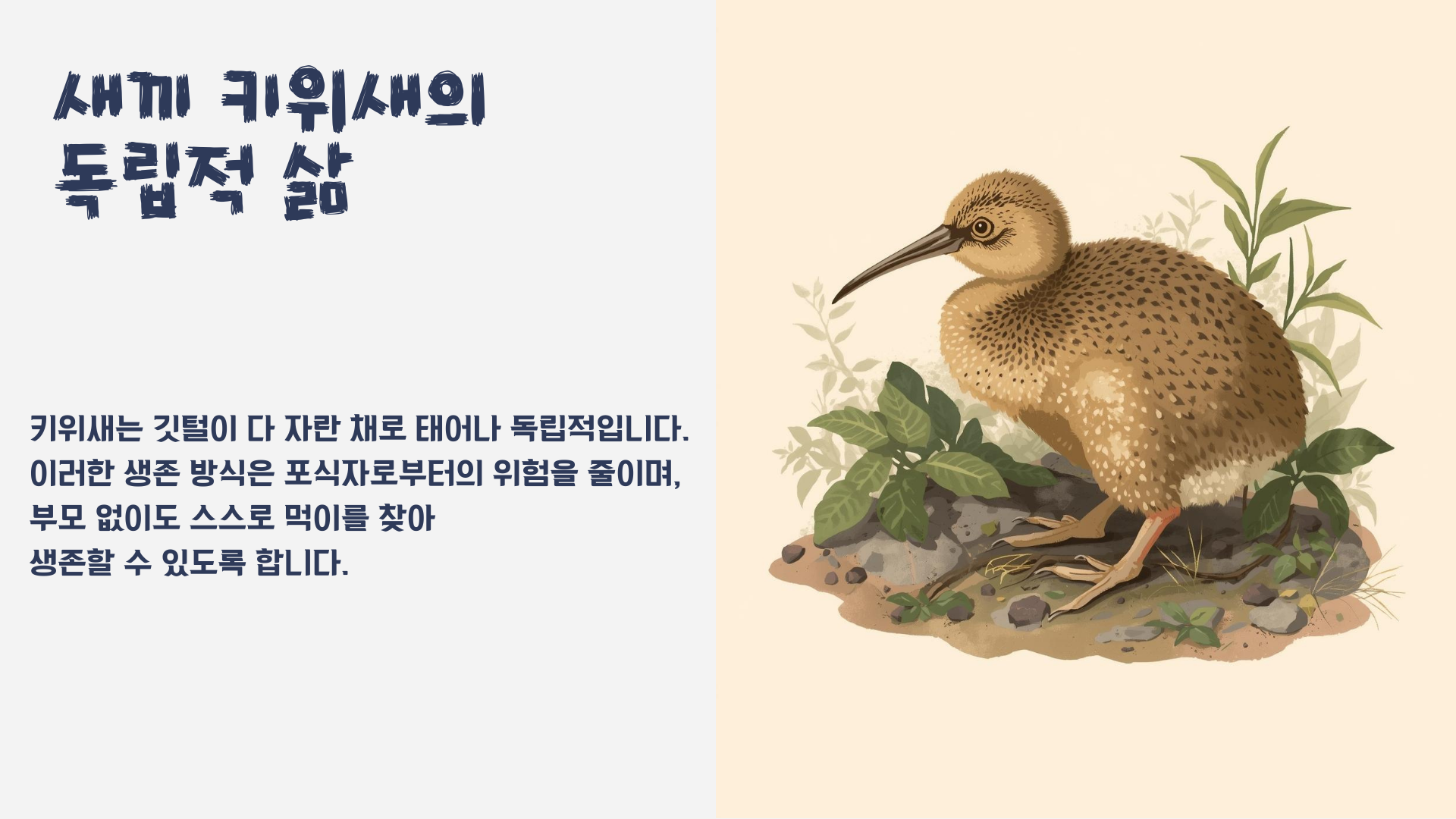 새끼 키위새의
독립적 삶

키위새는 깃털이 다 자란 채로 태어나 독립적입니다. 이러한 생존 방식은 포식자로부터의 위험을 줄이며, 부모 없이도 스스로 먹이를 찾아
생존할 수 있도록 합니다.